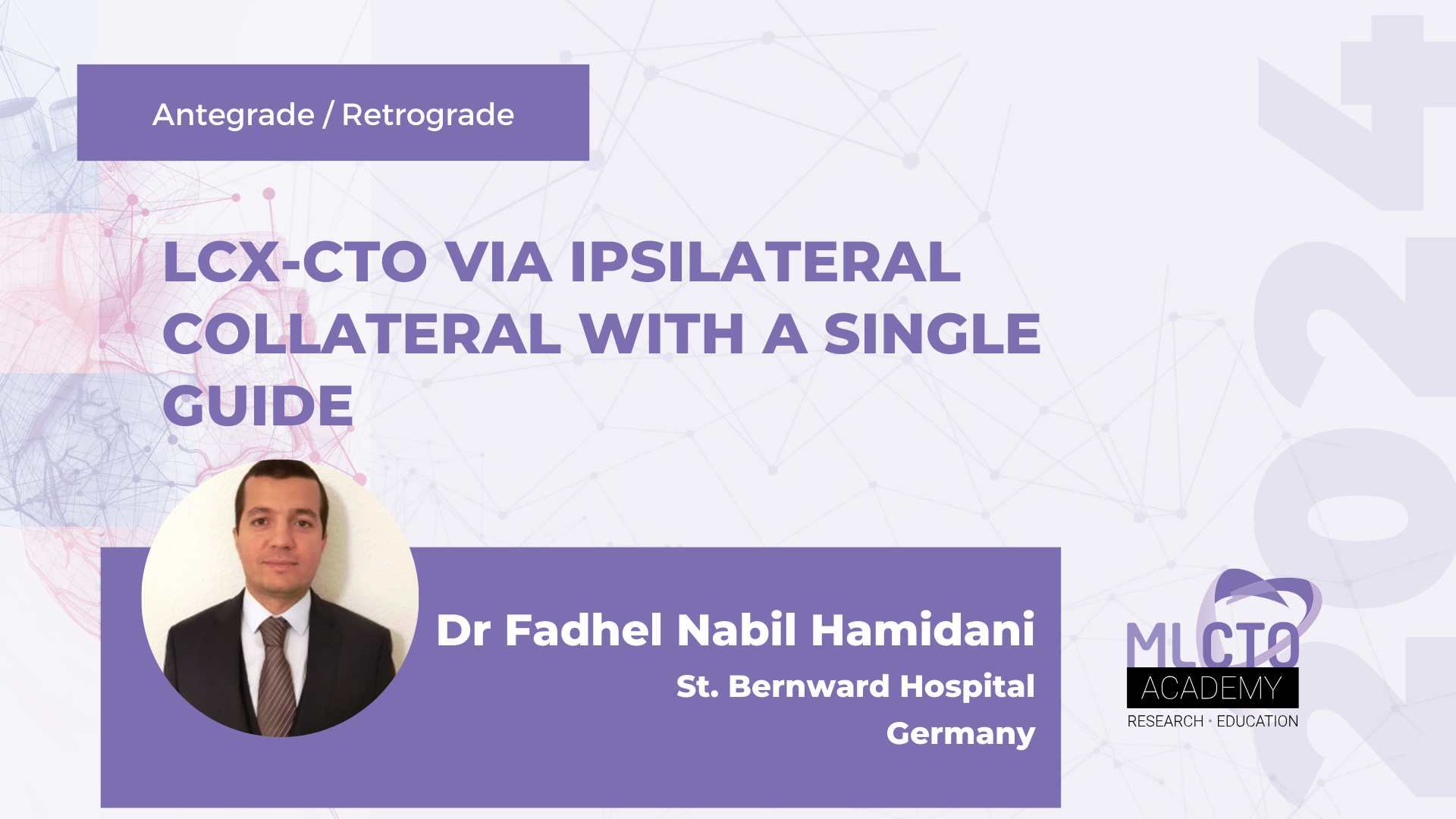 Antegrade / Retrograde

LCX-CTO VIA IPSILATERAL COLLATERAL WITH A SINGLE GUIDE

Dr Fadhel Nabil Hamidani

St. Bernward Hospital

Germany

MLCTO ACADEMY

RESEARCH • EDUCATION

2024